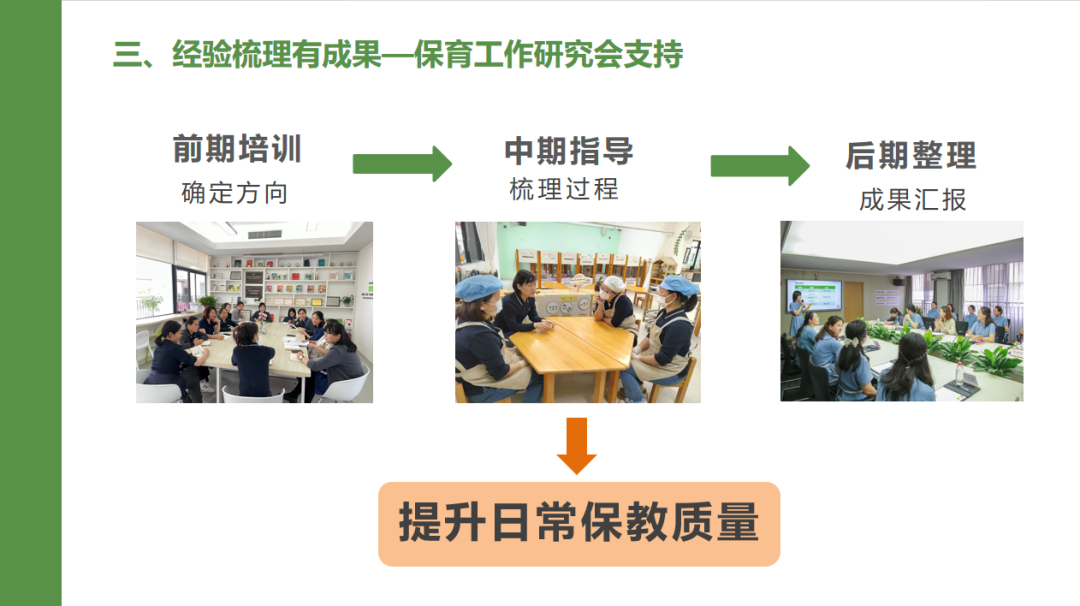 三、经验梳理有成果—保育工作研究会支持

前期培训
确定方向

中期指导
梳理过程

后期整理
成果汇报

提升日常保教质量